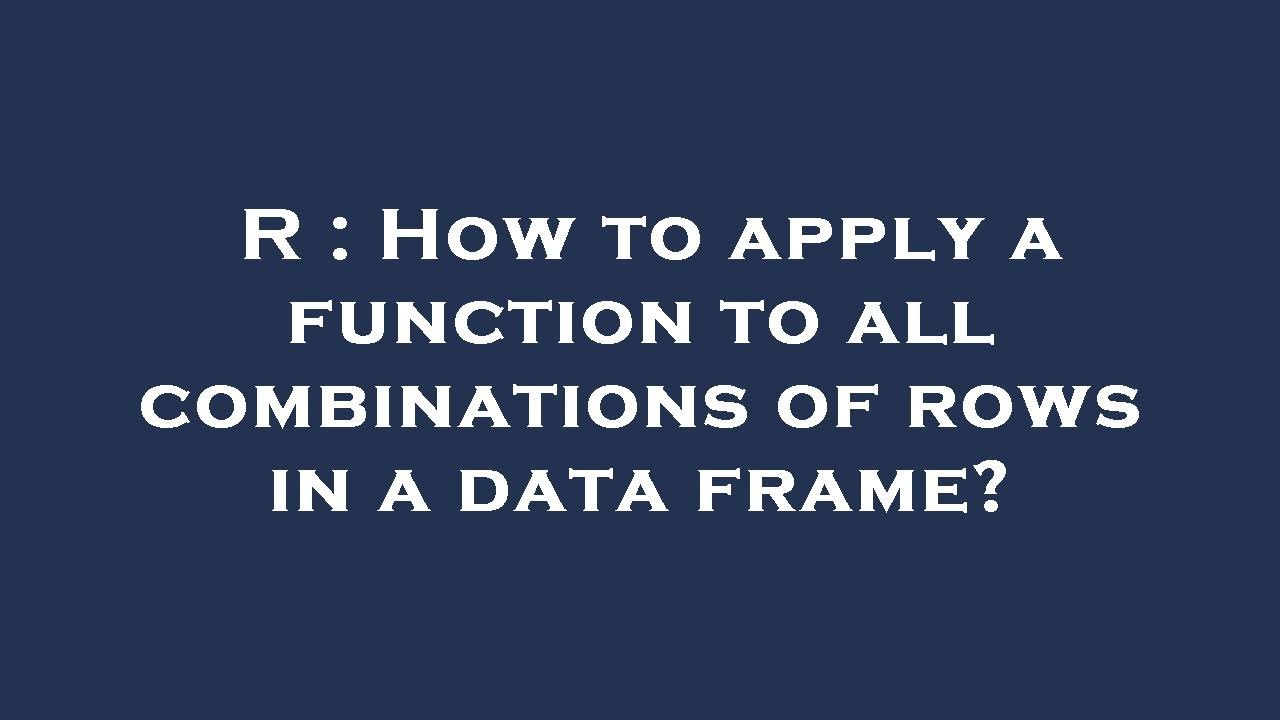 R : How to apply a function to all combinations of rows in a data frame?